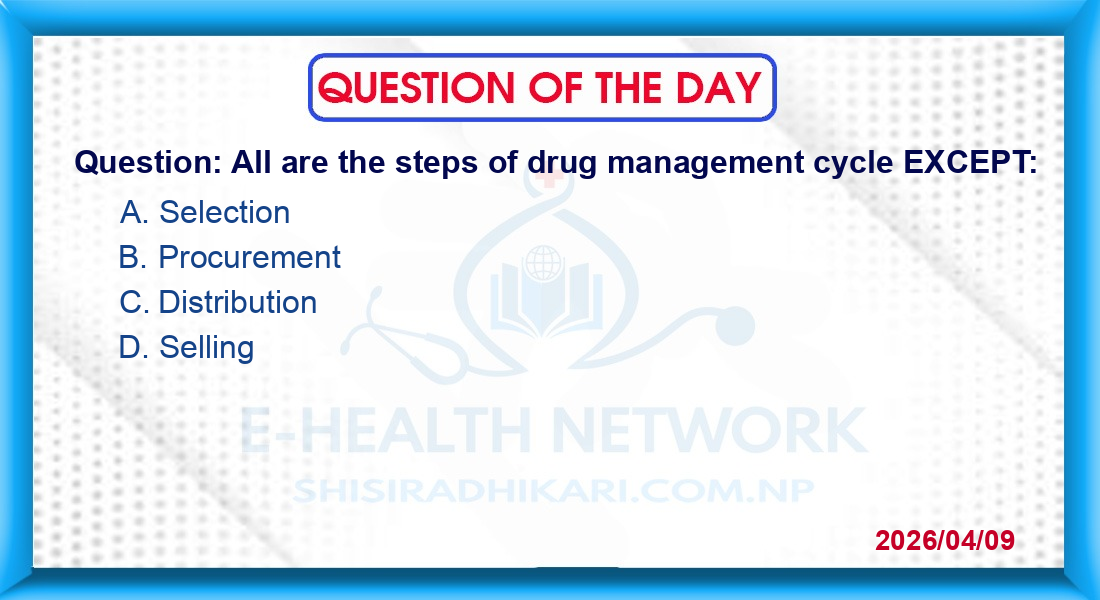 QUESTION OF THE DAY

Question: All are the steps of drug management cycle EXCEPT:

A. Selection
B. Procurement
C. Distribution
D. Selling

E-HEALTH NETWORK
SHISIRADHIKARI.COM.NP

2026/04/09